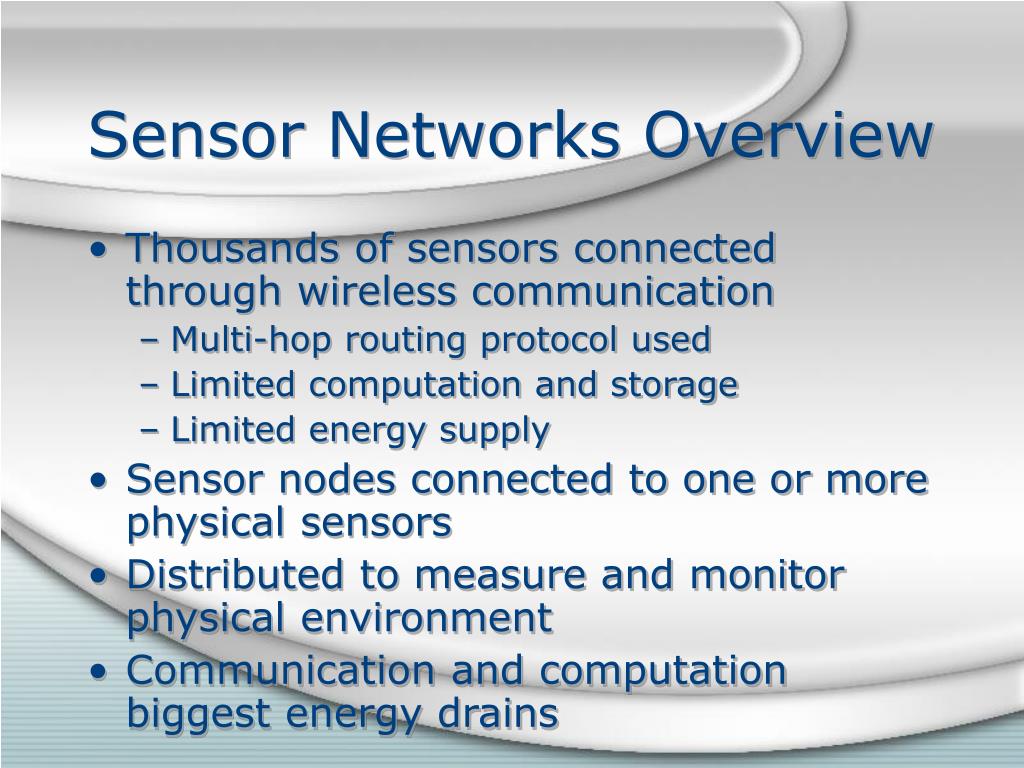 Sensor Networks Overview

• Thousands of sensors connected through wireless communication
– Multi-hop routing protocol used
– Limited computation and storage
– Limited energy supply
• Sensor nodes connected to one or more physical sensors
• Distributed to measure and monitor physical environment
• Communication and computation biggest energy drains